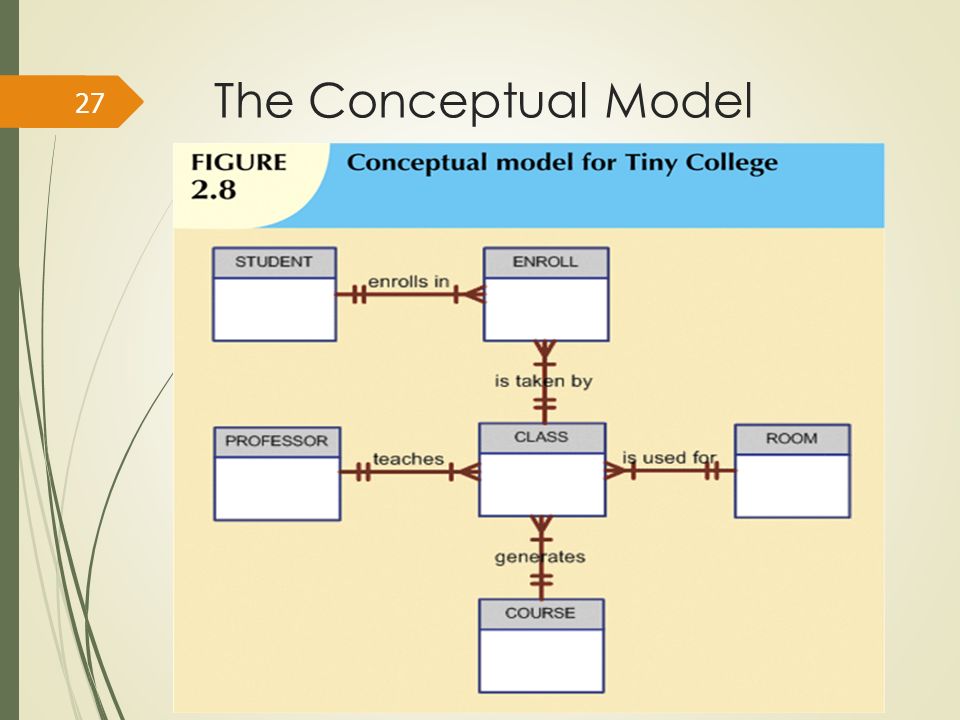 27

The Conceptual Model

FIGURE 2.8

Conceptual model for Tiny College

STUDENT

enrolls in

ENROLL

is taken by

PROFESSOR

teaches

CLASS

is used for

ROOM

generates

COURSE